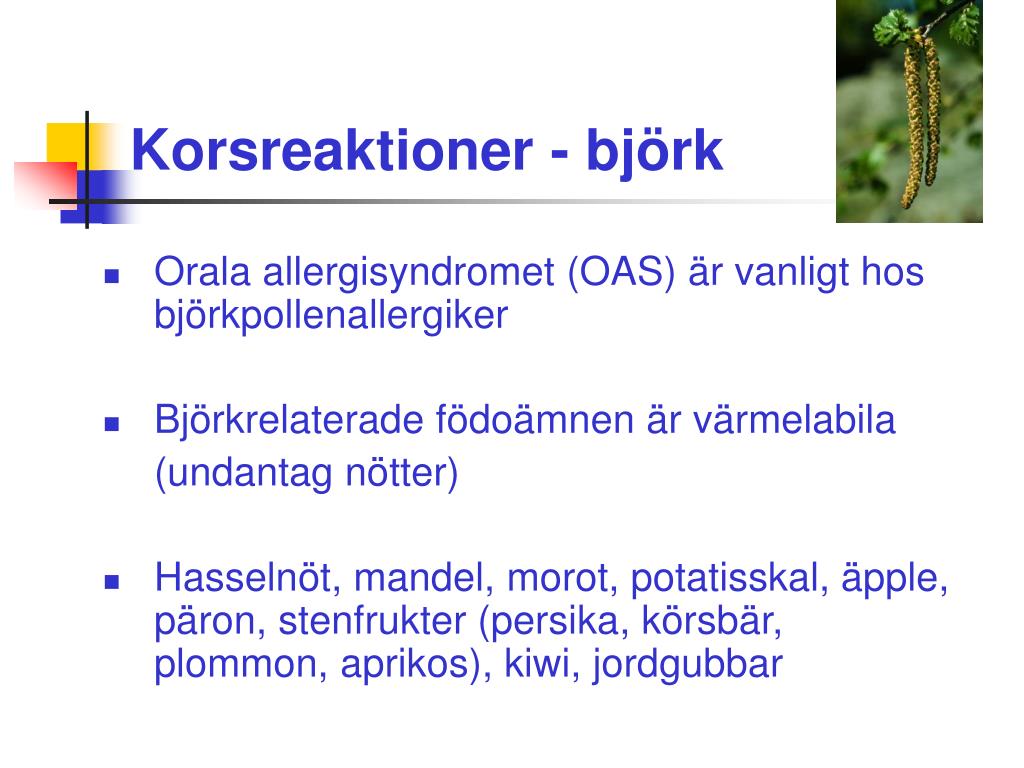 Korsreaktioner - björk

- Orala allergisyndromet (OAS) är vanligt hos björkpollenallergiker

- Björkrelaterade födoämnen är värmelabila (undantag nötter)

- Hasselnöt, mandel, morot, potatisskal, äpple, päron, stenfrukter (persika, körsbär, plommon, aprikos), kiwi, jordgubbar